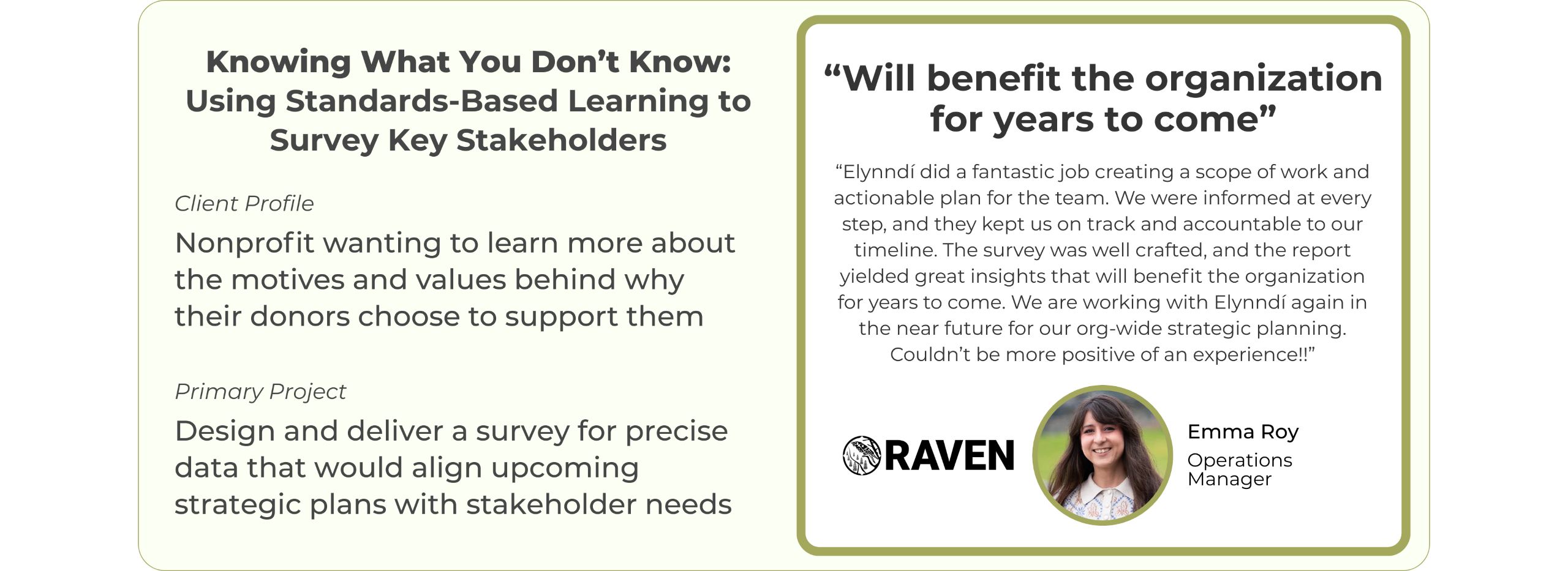 Knowing What You Don’t Know: Using Standards-Based Learning to Survey Key Stakeholders

Client Profile

Nonprofit wanting to learn more about the motives and values behind why their donors choose to support them

Primary Project

Design and deliver a survey for precise data that would align upcoming strategic plans with stakeholder needs

“Will benefit the organization for years to come”

“Elynndí did a fantastic job creating a scope of work and actionable plan for the team. We were informed at every step, and they kept us on track and accountable to our timeline. The survey was well crafted, and the report yielded great insights that will benefit the organization for years to come. We are working with Elynndí again in the near future for our org-wide strategic planning. Couldn’t be more positive of an experience!!”

RAVEN

Emma Roy

Operations Manager